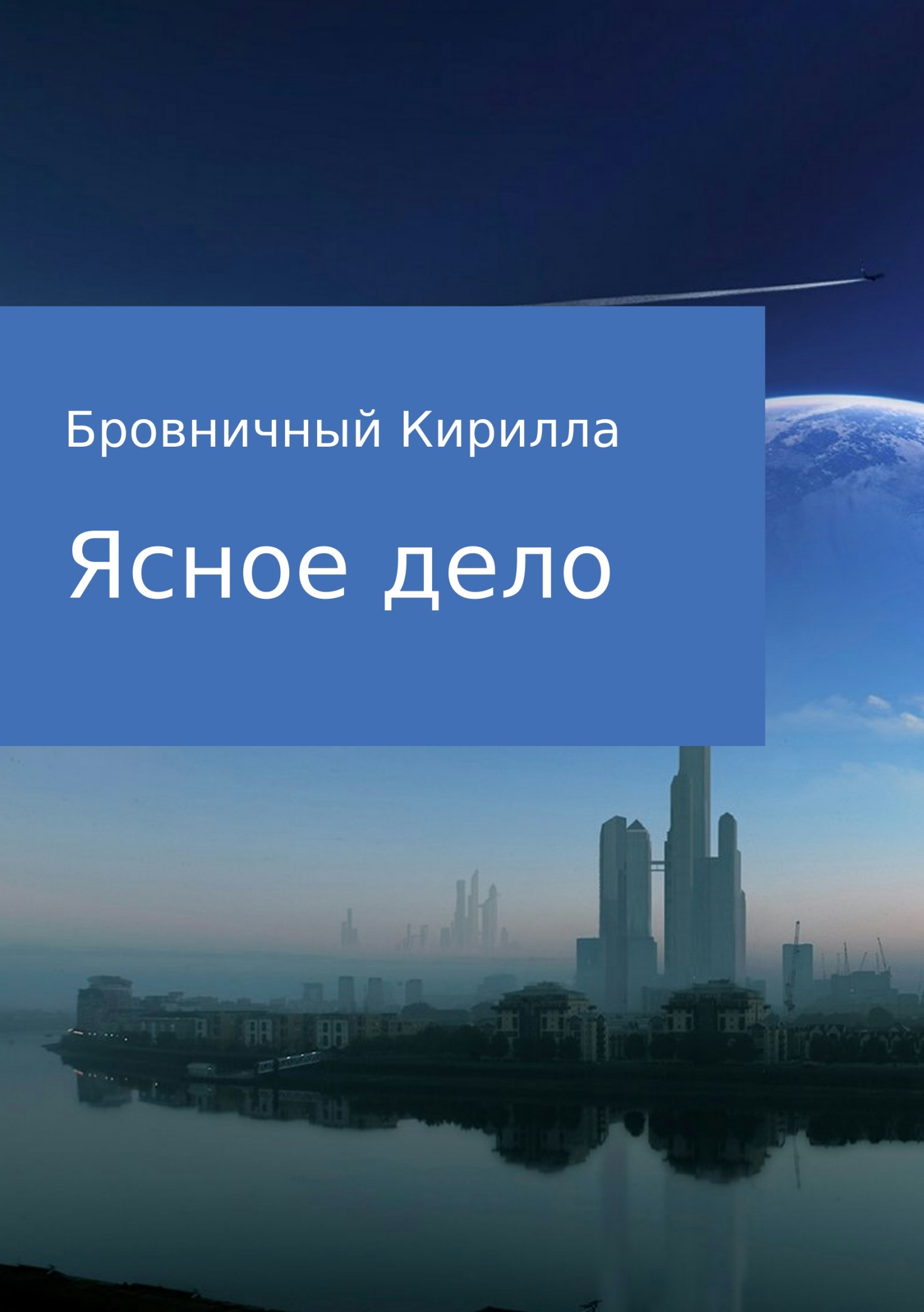 Бровничный Кирилла

Ясное дело